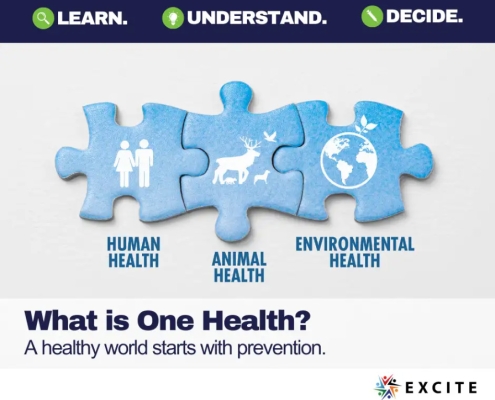 LEARN. UNDERSTAND. DECIDE.

HUMAN HEALTH

ANIMAL HEALTH

ENVIRONMENTAL HEALTH

What is One Health?
A healthy world starts with prevention.

EXCITE